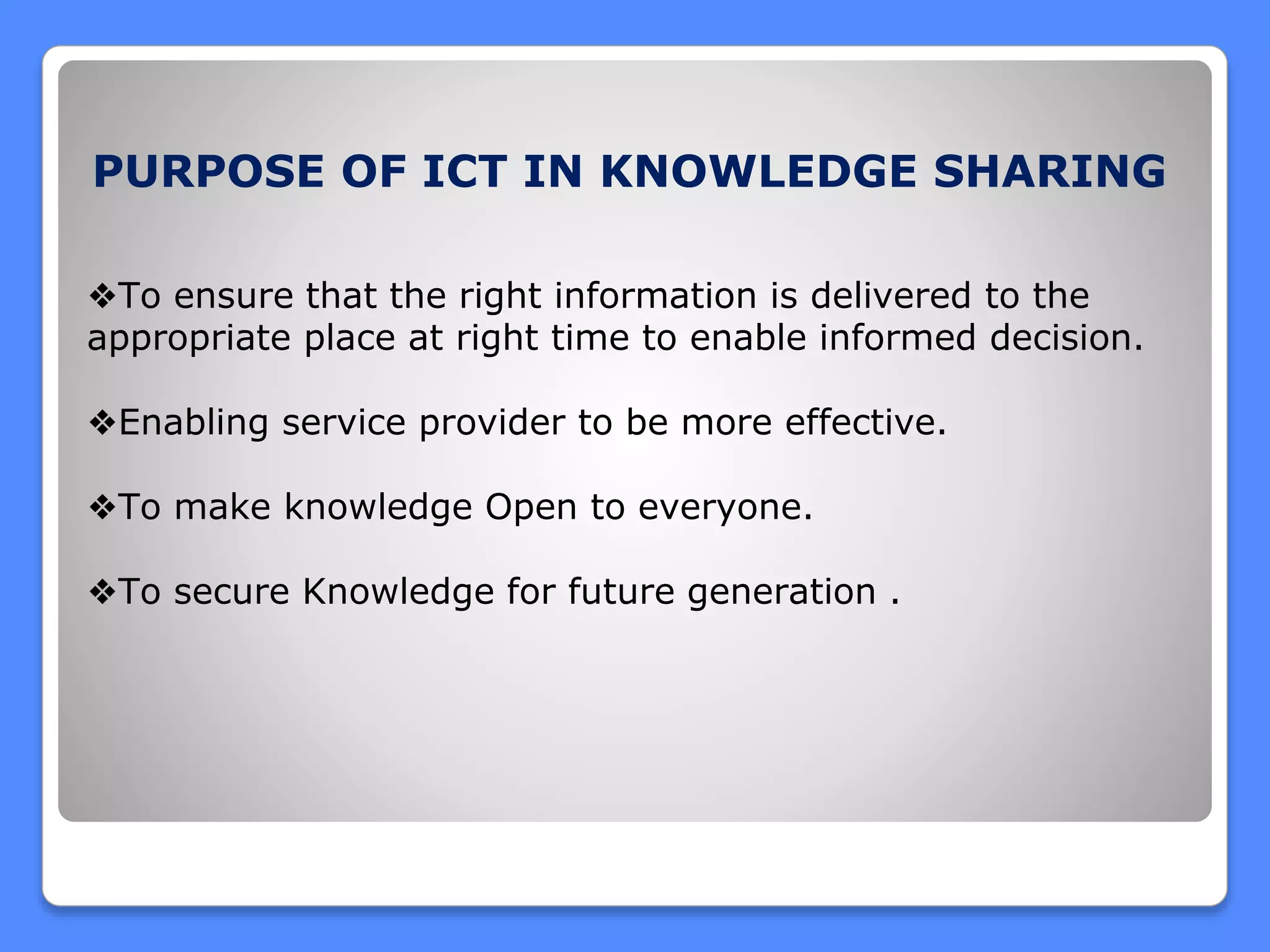 PURPOSE OF ICT IN KNOWLEDGE SHARING

❖To ensure that the right information is delivered to the appropriate place at right time to enable informed decision.

❖Enabling service provider to be more effective.

❖To make knowledge Open to everyone.

❖To secure Knowledge for future generation .